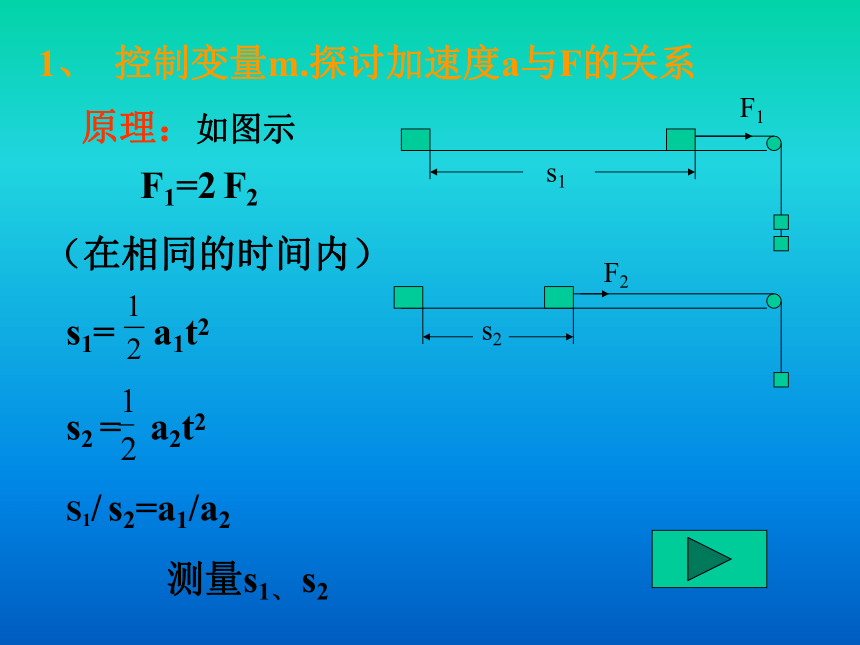 1、 控制变量m.探讨加速度a与F的关系

原理：如图示

$F_1=2F_2$

（在相同的时间内）

$s_1=\frac{1}{2}a_1t^2$

$s_2=\frac{1}{2}a_2t^2$

$s_1/s_2=a_1/a_2$

测量$s_1$、$s_2$

$F_1$

$s_1$

$F_2$

$s_2$